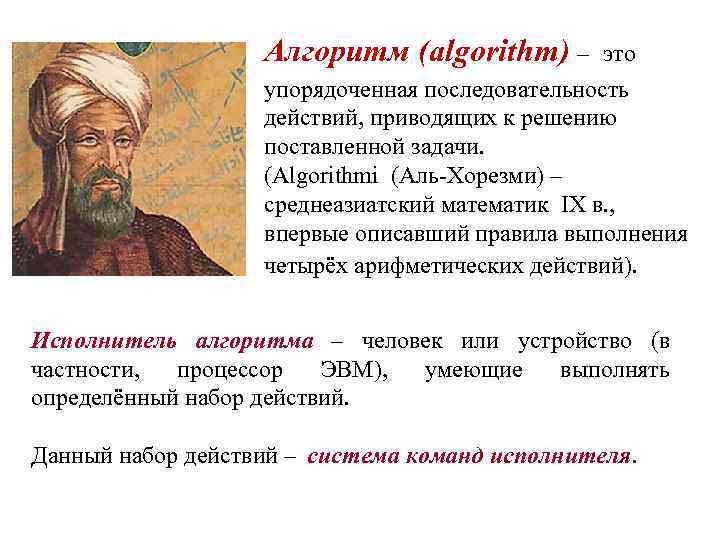 Алгоритм (algorithm) – это упорядоченная последовательность действий, приводящих к решению поставленной задачи.
(Algorithmi (Аль-Хорезми) – среднеазиатский математик IX в., впервые описавший правила выполнения четырёх арифметических действий).

Исполнитель алгоритма – человек или устройство (в частности, процессор ЭВМ), умеющие выполнять определённый набор действий.

Данный набор действий – система команд исполнителя.